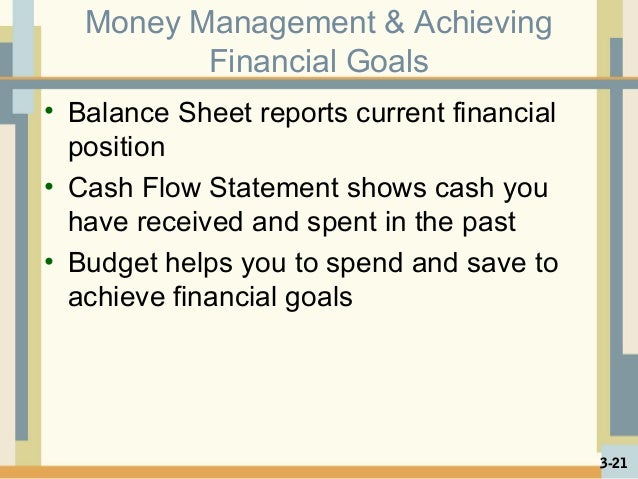 Money Management & Achieving Financial Goals

• Balance Sheet reports current financial position

• Cash Flow Statement shows cash you have received and spent in the past

• Budget helps you to spend and save to achieve financial goals

3-21